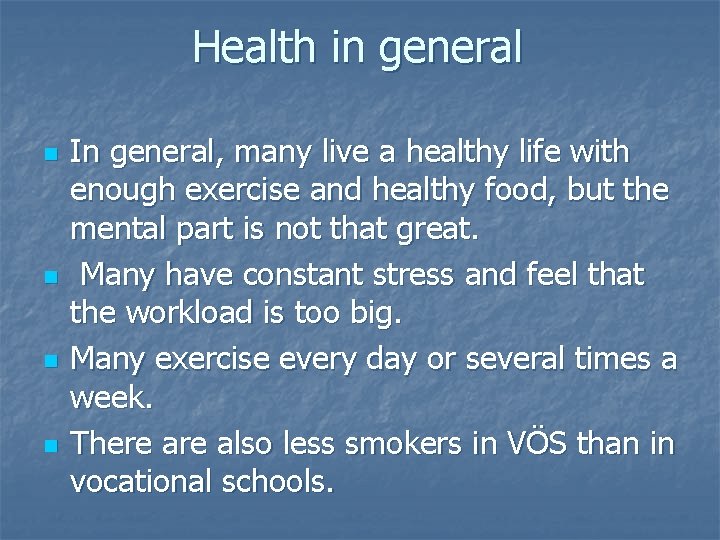 Health in general

- In general, many live a healthy life with enough exercise and healthy food, but the mental part is not that great.
- Many have constant stress and feel that the workload is too big.
- Many exercise every day or several times a week.
- There are also less smokers in VÖS than in vocational schools.